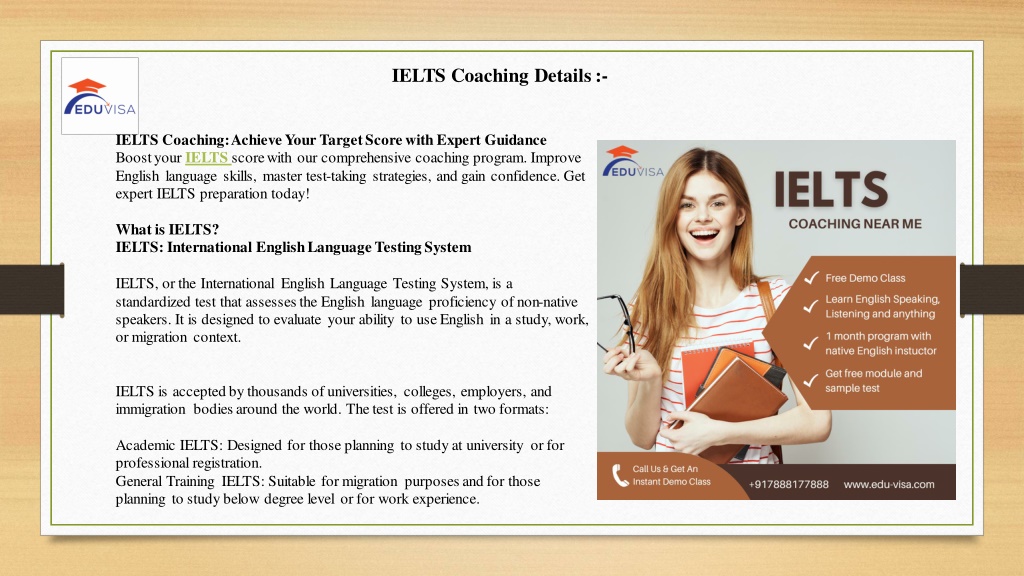 EDUVISA

IELTS Coaching Details :-

IELTS Coaching: Achieve Your Target Score with Expert Guidance
Boost your IELTS score with our comprehensive coaching program. Improve English language skills, master test-taking strategies, and gain confidence. Get expert IELTS preparation today!

What is IELTS?
IELTS: International English Language Testing System

IELTS, or the International English Language Testing System, is a standardized test that assesses the English language proficiency of non-native speakers. It is designed to evaluate your ability to use English in a study, work, or migration context.

IELTS is accepted by thousands of universities, colleges, employers, and immigration bodies around the world. The test is offered in two formats:

Academic IELTS: Designed for those planning to study at university or for professional registration.
General Training IELTS: Suitable for migration purposes and for those planning to study below degree level or for work experience.

EDUVISA

IELTS
COACHING NEAR ME

Free Demo Class
Learn English Speaking, Listening and anything
1 month program with native English instuctor
Get free module and sample test

Call Us & Get An Instant Demo Class
+917888177888
www.edu-visa.com